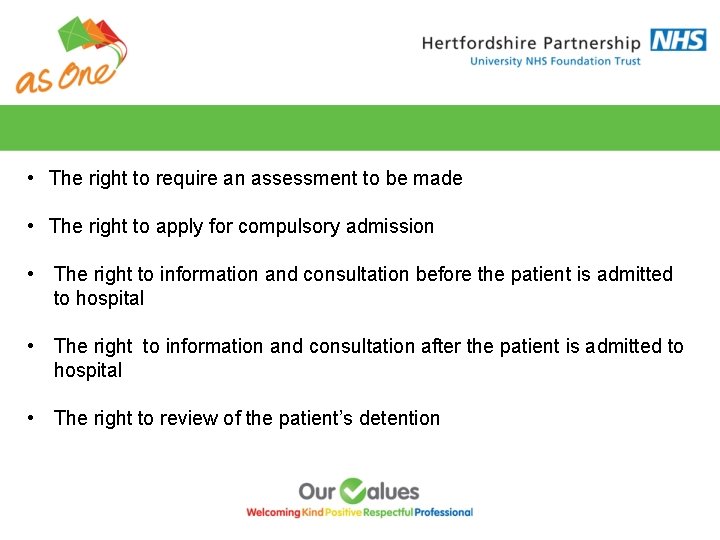 as One

Hertfordshire Partnership NHS
University NHS Foundation Trust

• The right to require an assessment to be made

• The right to apply for compulsory admission

• The right to information and consultation before the patient is admitted to hospital

• The right to information and consultation after the patient is admitted to hospital

• The right to review of the patient's detention

Our Values
Welcoming Kind Positive Respectful Professional